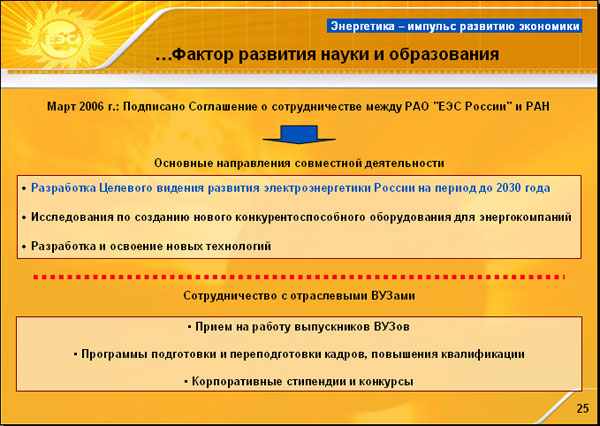 ЕЭС

Энергетика – импульс развитию экономики

…Фактор развития науки и образования

Март 2006 г.: Подписано Соглашение о сотрудничестве между РАО "ЕЭС России" и РАН

Основные направления совместной деятельности

• Разработка Целевого видения развития электроэнергетики России на период до 2030 года

• Исследования по созданию нового конкурентоспособного оборудования для энергокомпаний

• Разработка и освоение новых технологий

Сотрудничество с отраслевыми ВУЗами

• Прием на работу выпускников ВУЗов

• Программы подготовки и переподготовки кадров, повышения квалификации

• Корпоративные стипендии и конкурсы

25